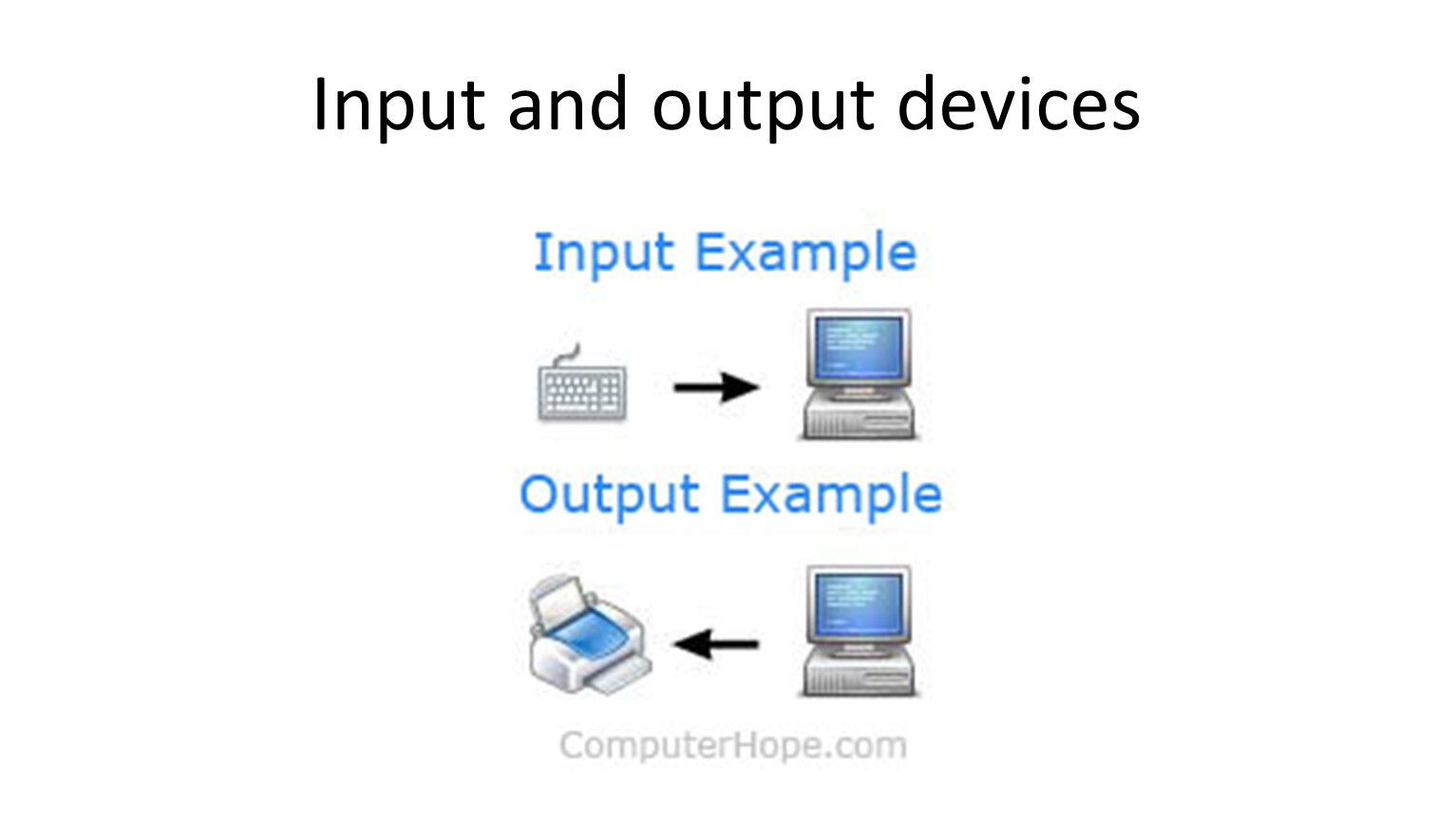 Input and output devices

Input Example

Output Example

ComputerHope.com